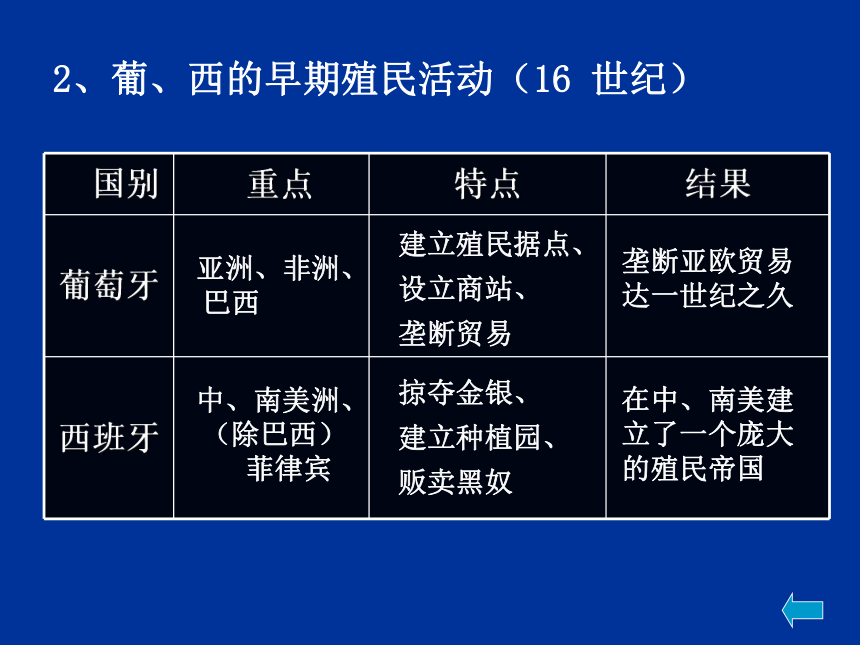 2、葡、西的早期殖民活动（16 世纪）

| 国别 | 重点 | 特点 | 结果 |
|---|---|---|---|
| 葡萄牙 | 亚洲、非洲、巴西 | 建立殖民据点、设立商站、垄断贸易 | 垄断亚欧贸易达一世纪之久 |
| 西班牙 | 中、南美洲、（除巴西）菲律宾 | 掠夺金银、建立种植园、贩卖黑奴 | 在中、南美建立了一个庞大的殖民帝国 |